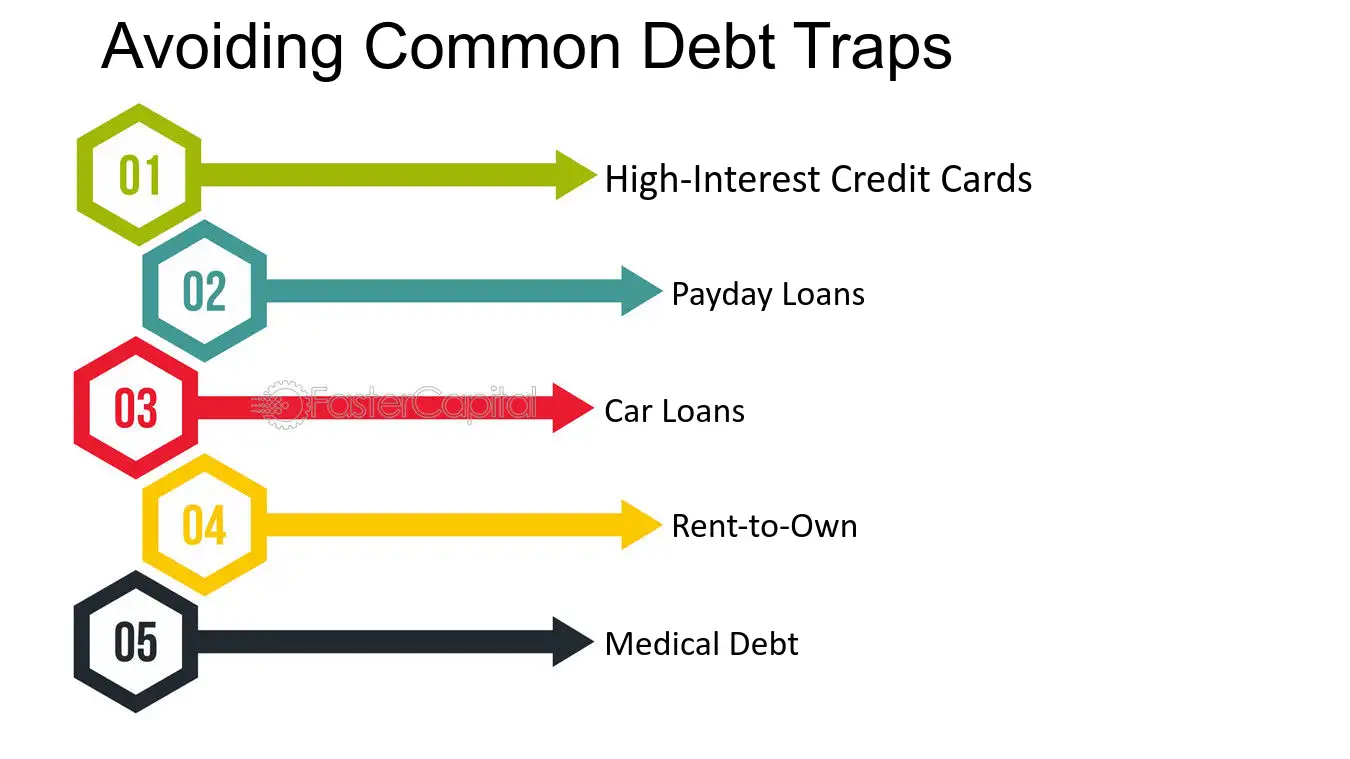 Avoiding Common Debt Traps

01 High-Interest Credit Cards

02 Payday Loans

03 Car Loans

FasterCapital

04 Rent-to-Own

05 Medical Debt